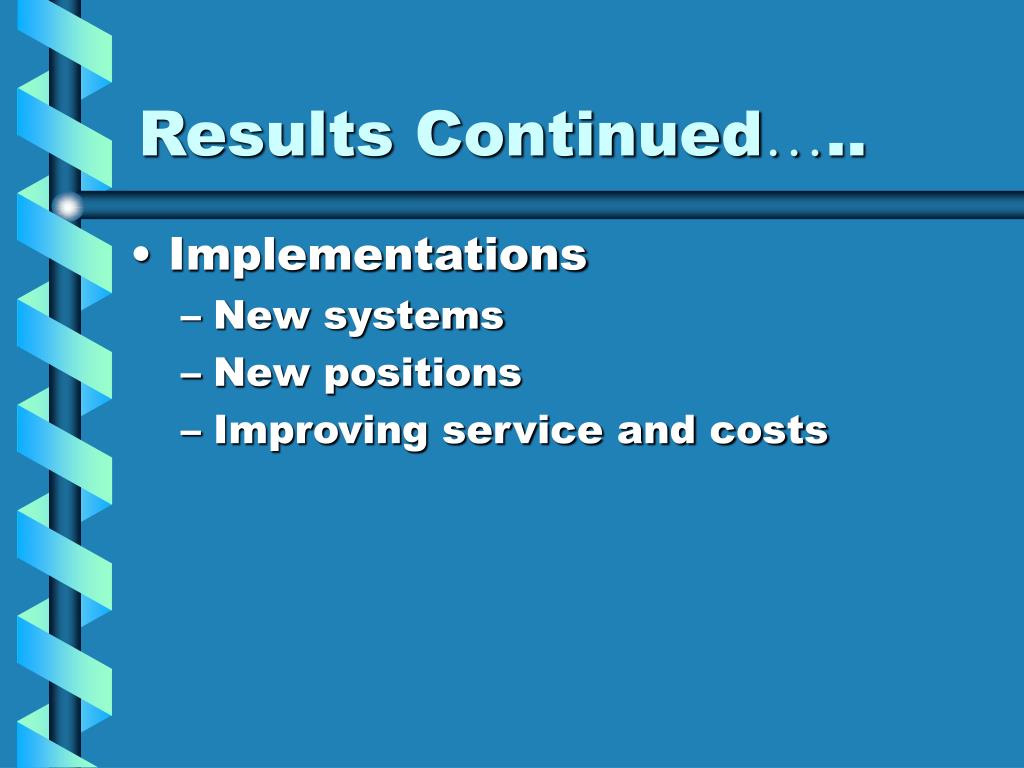 Results Continued…..

• Implementations
– New systems
– New positions
– Improving service and costs